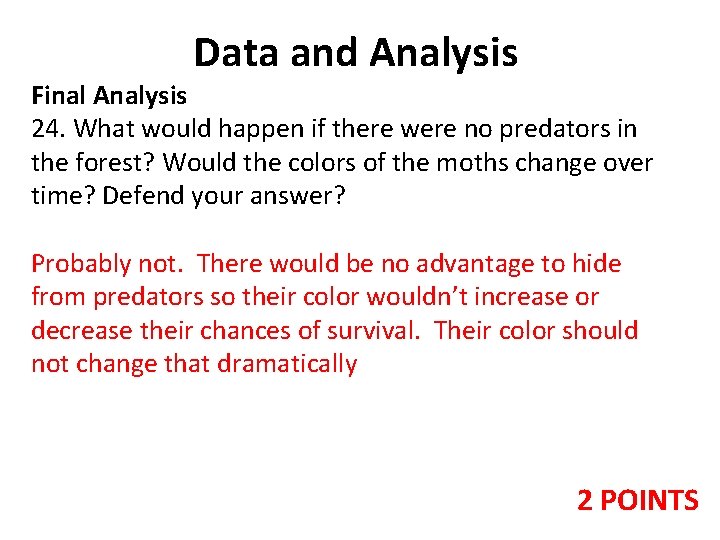 Data and Analysis

Final Analysis
24. What would happen if there were no predators in the forest? Would the colors of the moths change over time? Defend your answer?

Probably not. There would be no advantage to hide from predators so their color wouldn't increase or decrease their chances of survival. Their color should not change that dramatically

2 POINTS